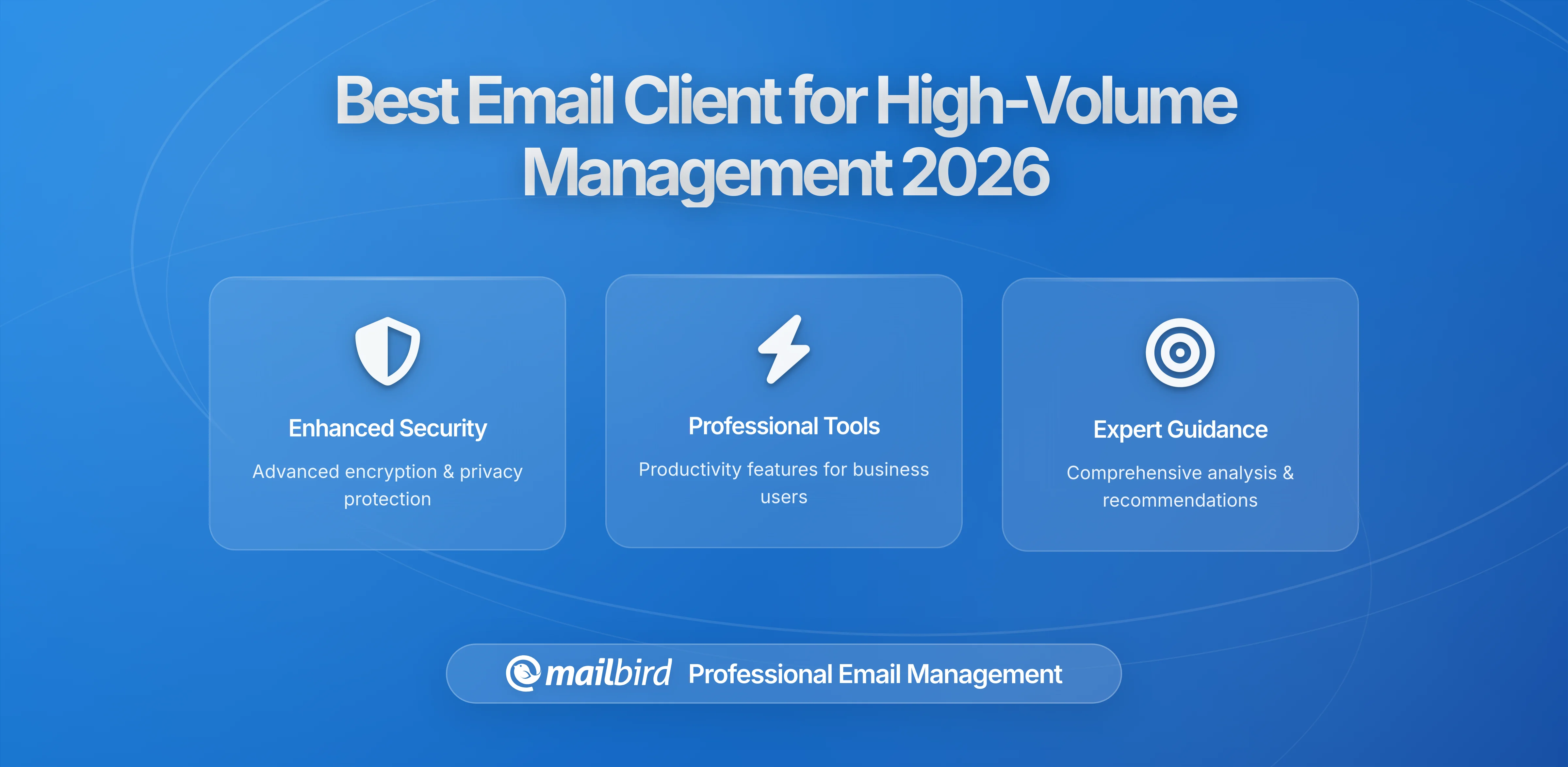 Best Email Client for High-Volume Management 2026

Enhanced Security

Advanced encryption & privacy protection

Professional Tools

Productivity features for business users

Expert Guidance

Comprehensive analysis & recommendations

mailbird Professional Email Management